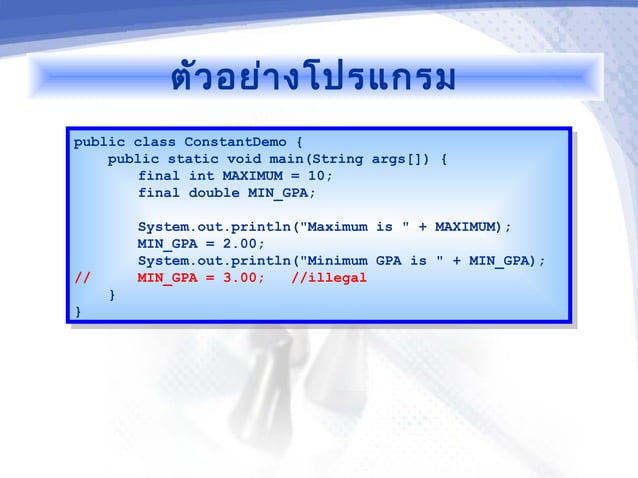 ตัวอย่างโปรแกรม

public class ConstantDemo {
    public static void main(String args[]) {
        final int MAXIMUM = 10;
        final double MIN_GPA;

        System.out.println("Maximum is " + MAXIMUM);
        MIN_GPA = 2.00;
        System.out.println("Minimum GPA is " + MIN_GPA);
//      MIN_GPA = 3.00;   //illegal
    }
}